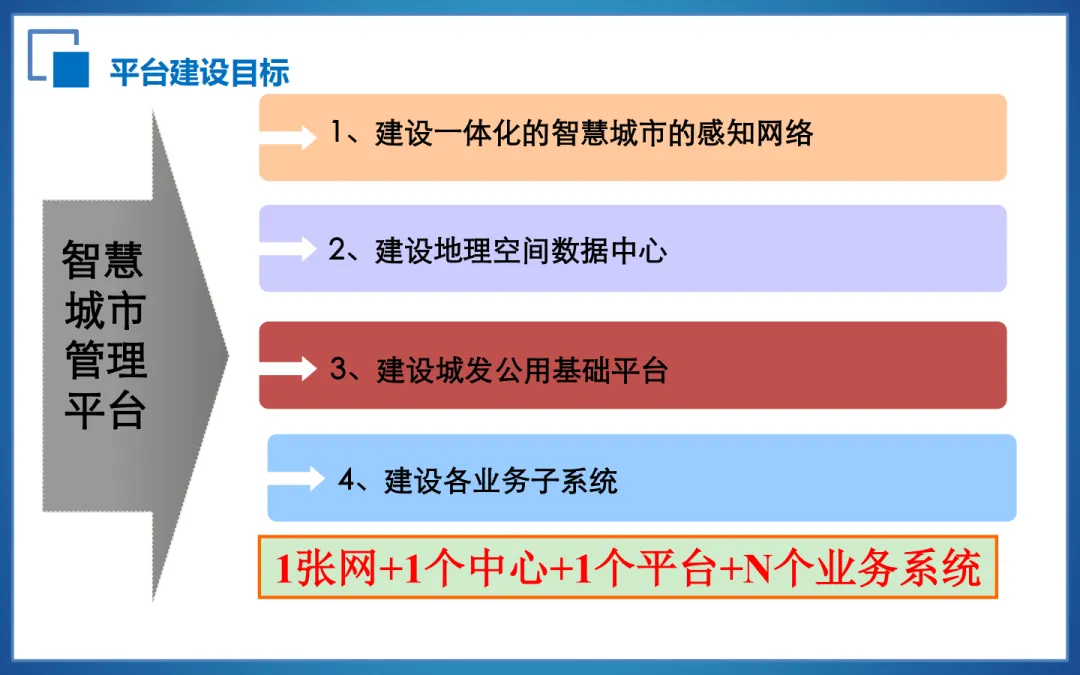 平台建设目标

智慧城市管理平台

1、建设一体化的智慧城市的感知网络

2、建设地理空间数据中心

3、建设城发公用基础平台

4、建设各业务子系统

1张网+1个中心+1个平台+N个业务系统